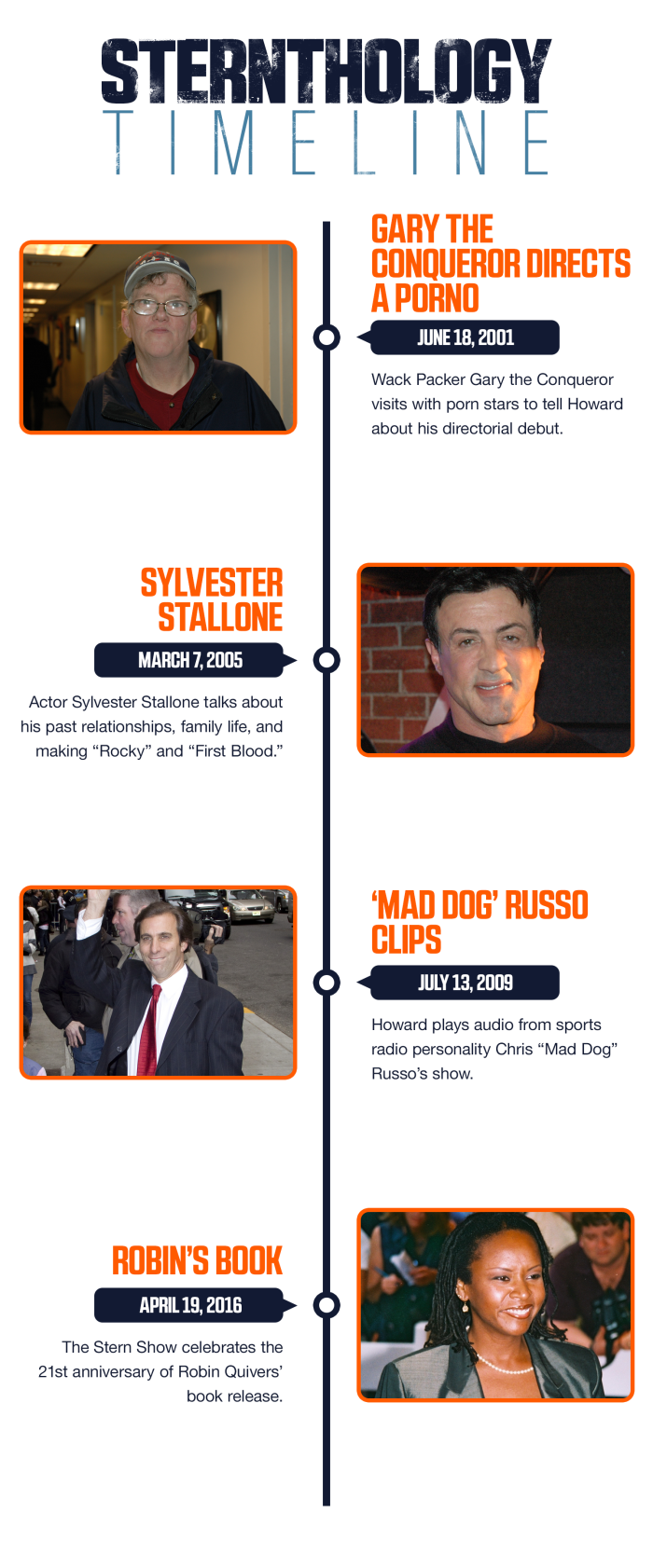 STERNTHOLOGY
TIMELINE

GARY THE CONQUEROR DIRECTS A PORNO

JUNE 18, 2001

Wack Packer Gary the Conqueror visits with porn stars to tell Howard about his directorial debut.

SYLVESTER STALLONE

MARCH 7, 2005

Actor Sylvester Stallone talks about his past relationships, family life, and making “Rocky” and “First Blood.”

‘MAD DOG’ RUSSO CLIPS

JULY 13, 2009

Howard plays audio from sports radio personality Chris “Mad Dog” Russo’s show.

ROBIN’S BOOK

APRIL 19, 2016

The Stern Show celebrates the 21st anniversary of Robin Quivers’ book release.